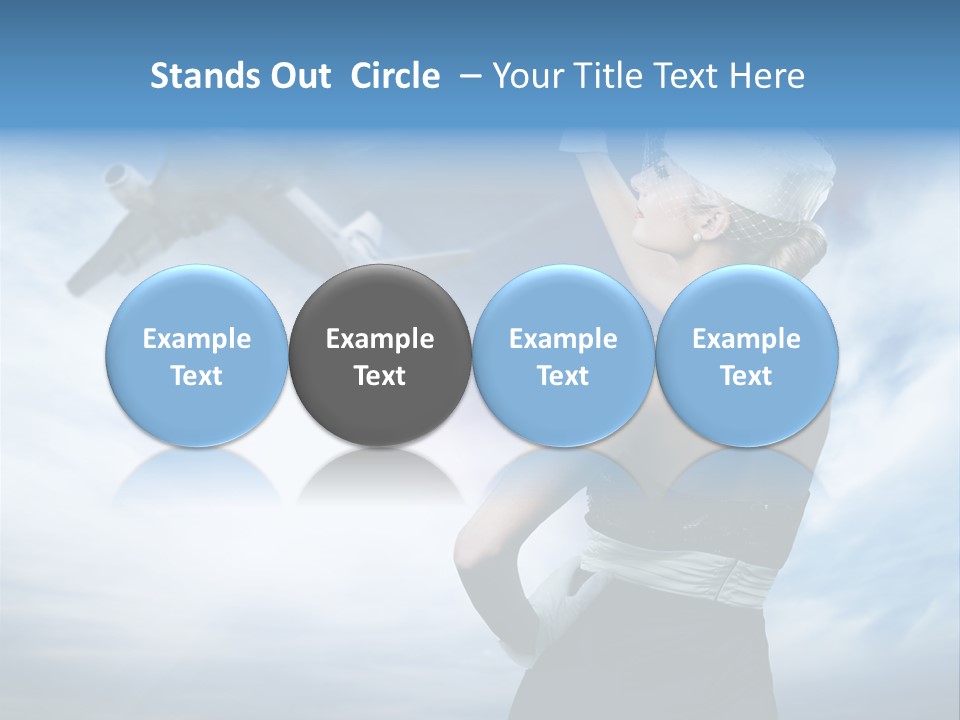 Stands Out Circle – Your Title Text Here

Example Text

Example Text

Example Text

Example Text